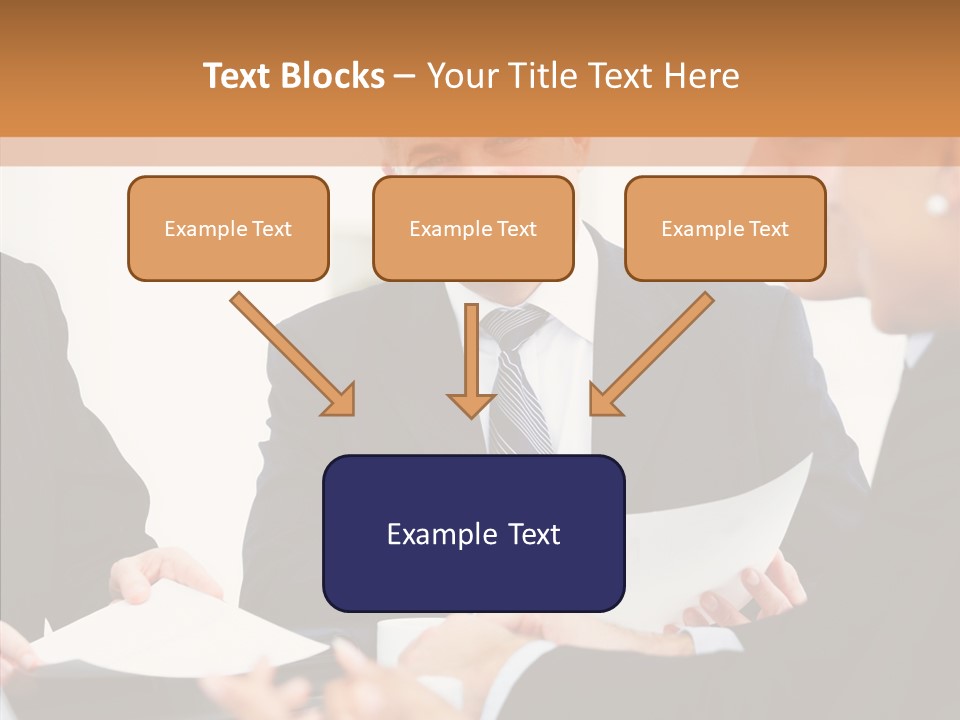 Text Blocks – Your Title Text Here

Example Text

Example Text

Example Text

Example Text